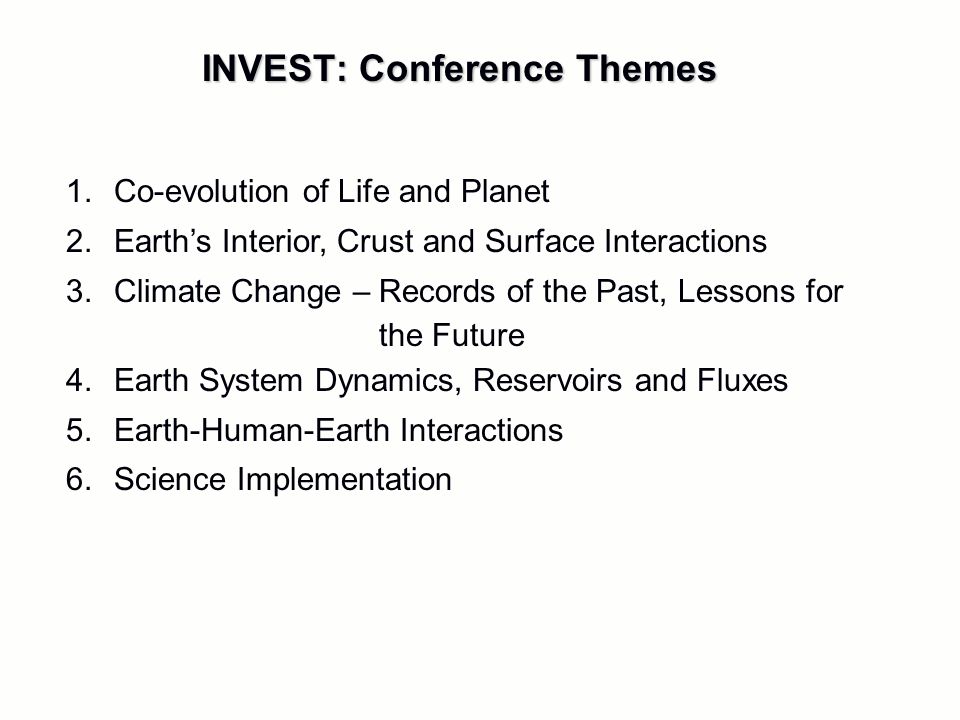 INVEST: Conference Themes

1. Co-evolution of Life and Planet
2. Earth’s Interior, Crust and Surface Interactions
3. Climate Change – Records of the Past, Lessons for the Future
4. Earth System Dynamics, Reservoirs and Fluxes
5. Earth-Human-Earth Interactions
6. Science Implementation